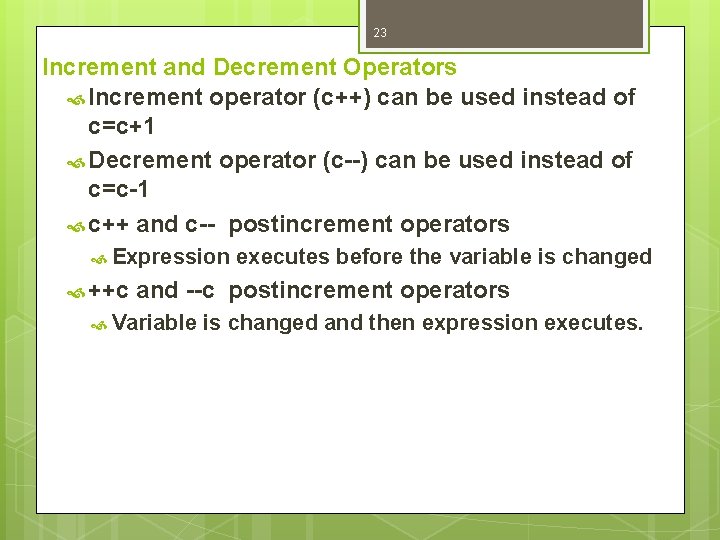 23

Increment and Decrement Operators

Increment operator (c++) can be used instead of c=c+1

Decrement operator (c--) can be used instead of c=c-1

c++ and c-- postincrement operators

Expression executes before the variable is changed

++c and --c postincrement operators

Variable is changed and then expression executes.